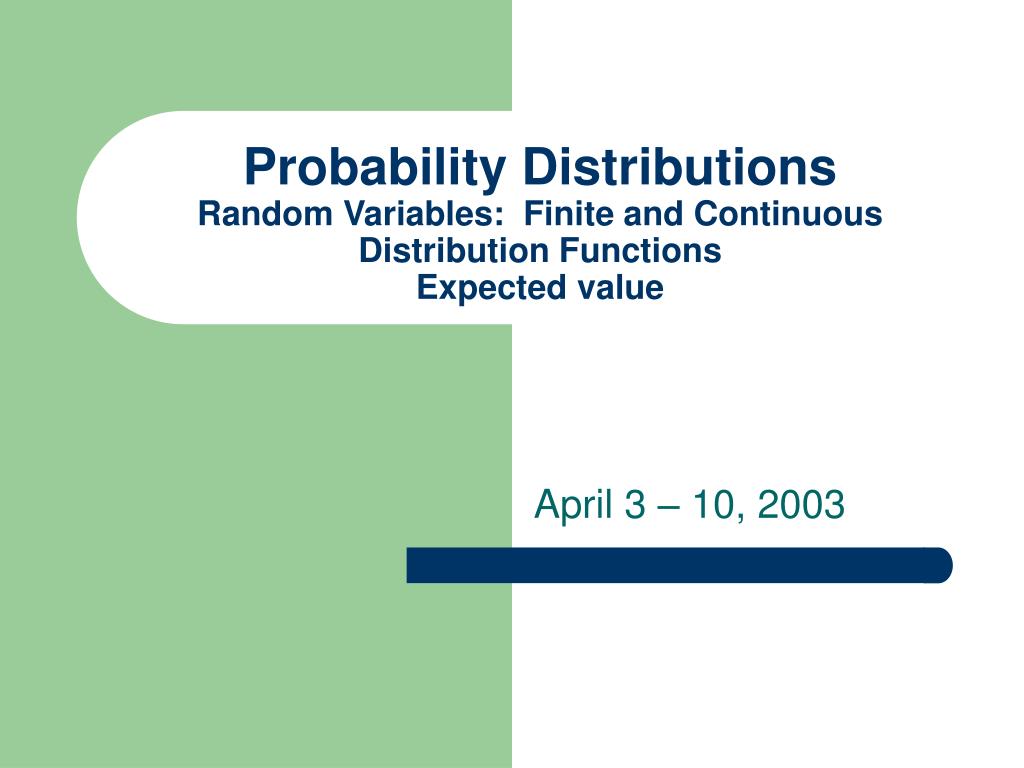 Probability Distributions
Random Variables:  Finite and Continuous
Distribution Functions
Expected value

April 3 – 10, 2003